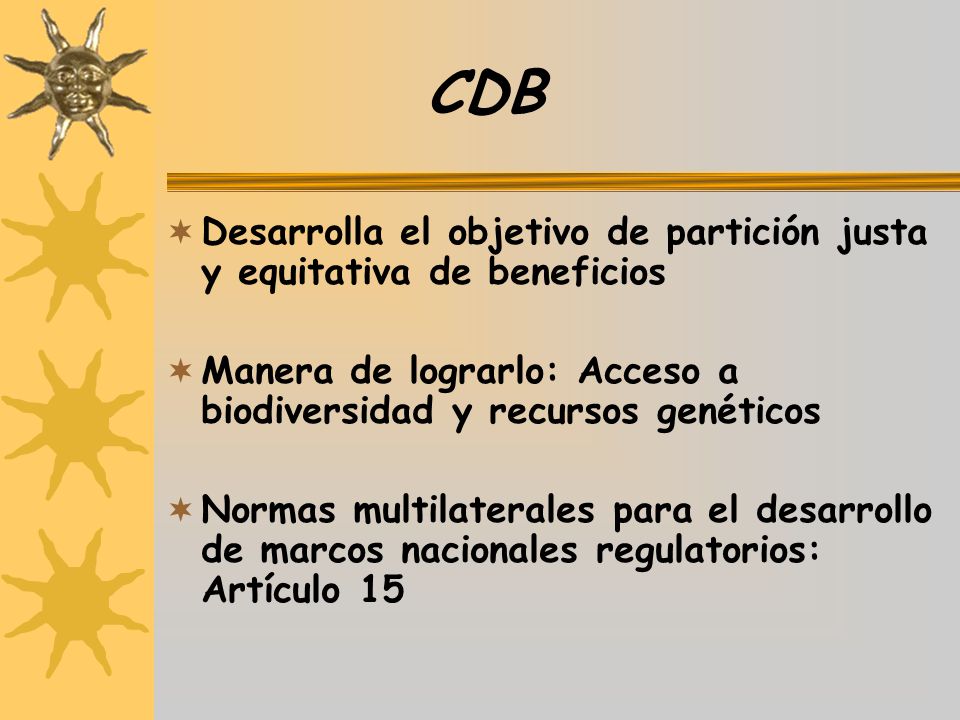 CDB

Desarrolla el objetivo de partición justa y equitativa de beneficios

Manera de lograrlo: Acceso a biodiversidad y recursos genéticos

Normas multilaterales para el desarrollo de marcos nacionales regulatorios: Artículo 15